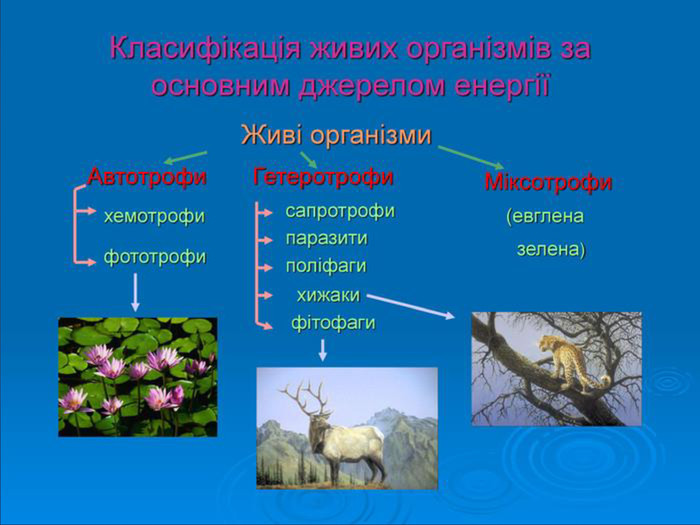 Класифікація живих організмів за основним джерелом енергії

Живі організми

Автотрофи
хемотрофи
фототрофи

Гетеротрофи
сапротрофи
паразити
поліфаги
хижаки
фітофаги

Міксотрофи
(евглена зелена)